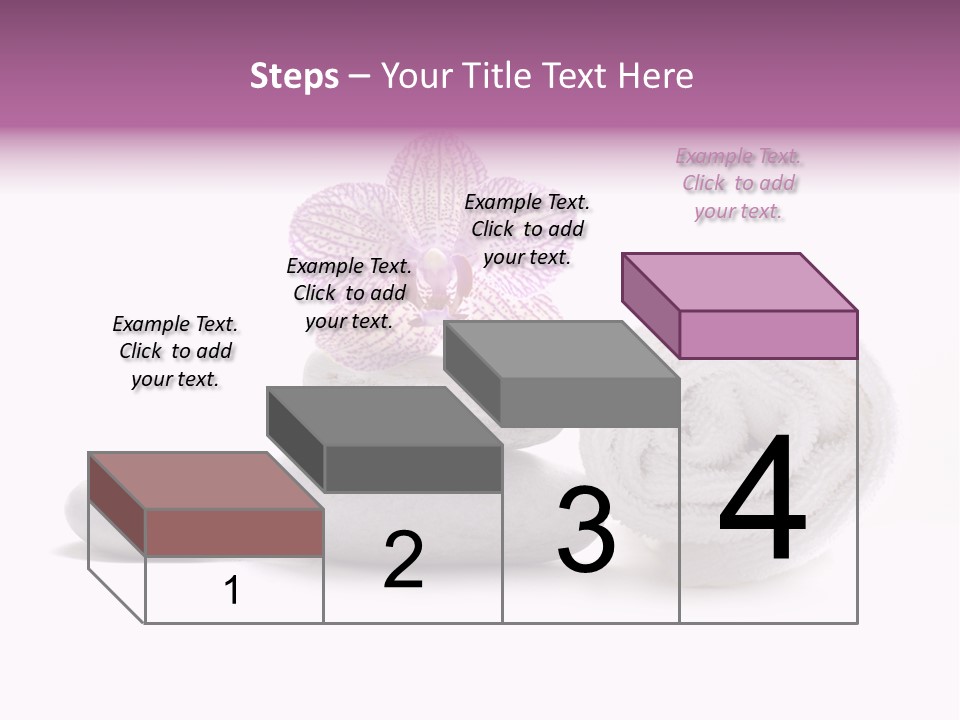 Steps – Your Title Text Here

Example Text. Click to add your text.

Example Text. Click to add your text.

Example Text. Click to add your text.

Example Text. Click to add your text.

1

2

3

4